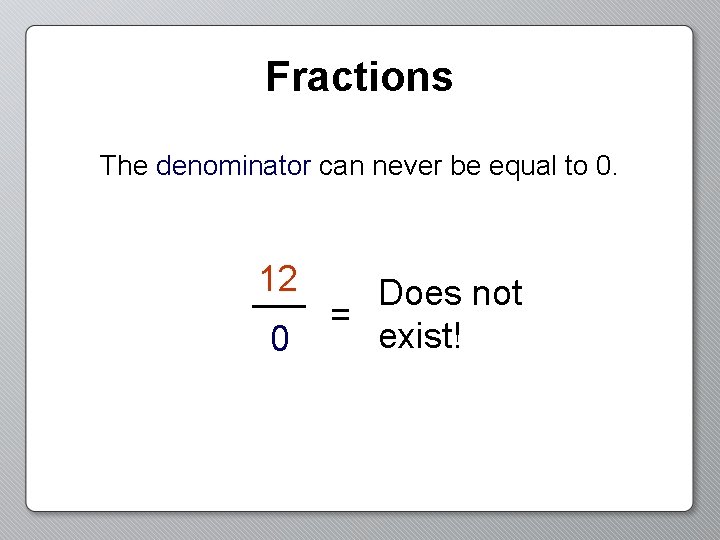 Fractions

The denominator can never be equal to 0.

$\frac{12}{0}$ = Does not exist!